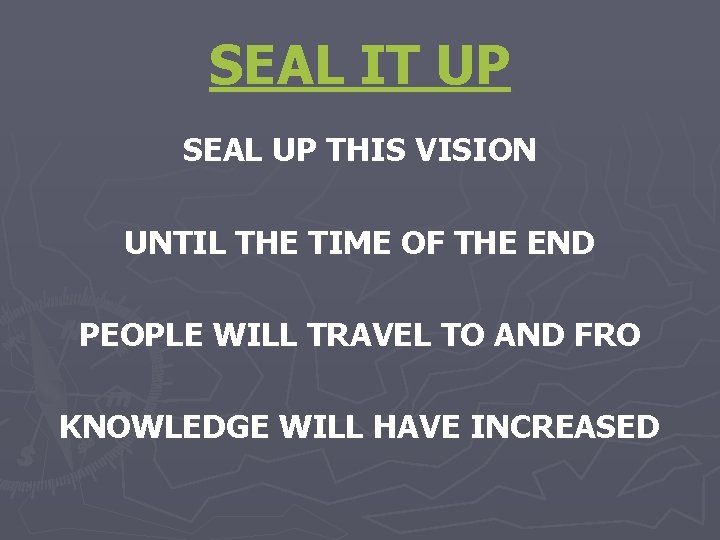 SEAL IT UP

SEAL UP THIS VISION

UNTIL THE TIME OF THE END

PEOPLE WILL TRAVEL TO AND FRO

KNOWLEDGE WILL HAVE INCREASED